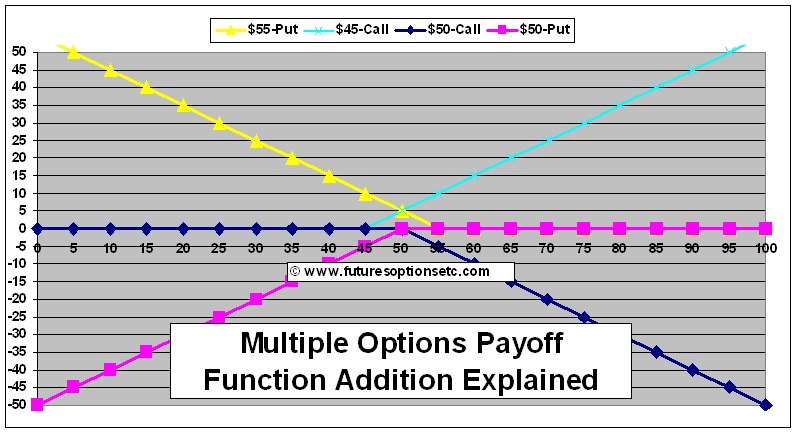 $55-Put $45-Call $50-Call $50-Put

50
45
40
35
30
25
20
15
10
5
0
-5
-10
-15
-20
-25
-30
-35
-40
-45
-50

0 5 10 15 20 25 30 35 40 45 50 55 60 65 70 75 80 85 90 95 100

© www.futuresoptionsetc.com

Multiple Options Payoff Function Addition Explained